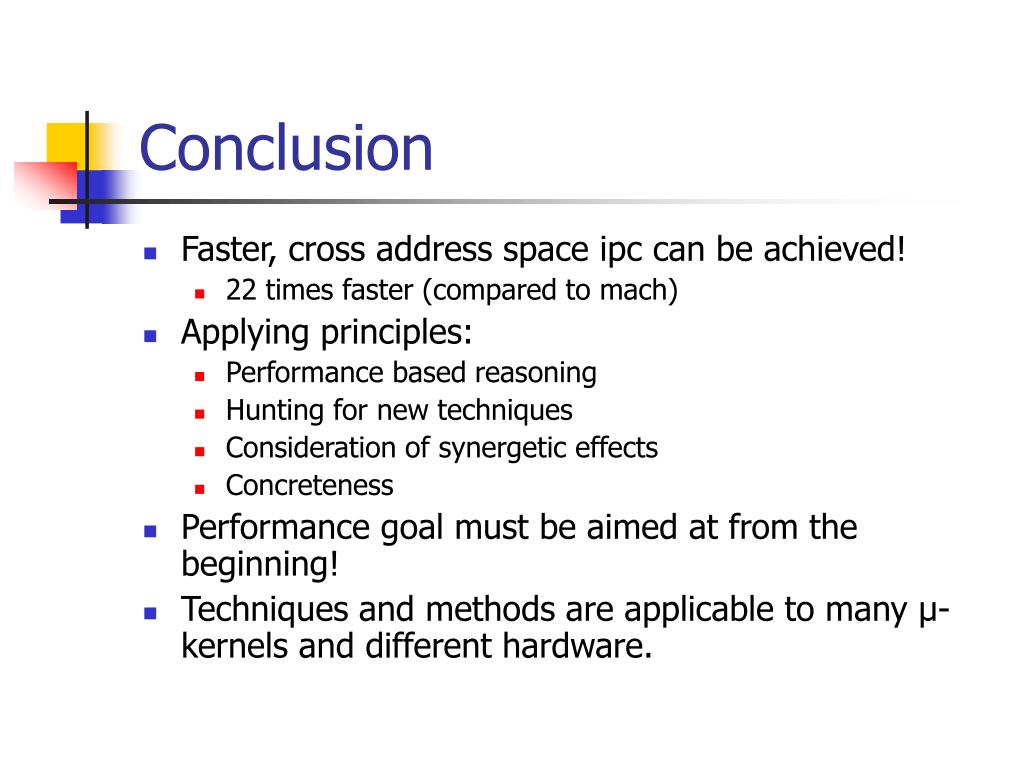 Conclusion

- Faster, cross address space ipc can be achieved!
  - 22 times faster (compared to mach)
- Applying principles:
  - Performance based reasoning
  - Hunting for new techniques
  - Consideration of synergetic effects
  - Concreteness
- Performance goal must be aimed at from the beginning!
- Techniques and methods are applicable to many μ-kernels and different hardware.